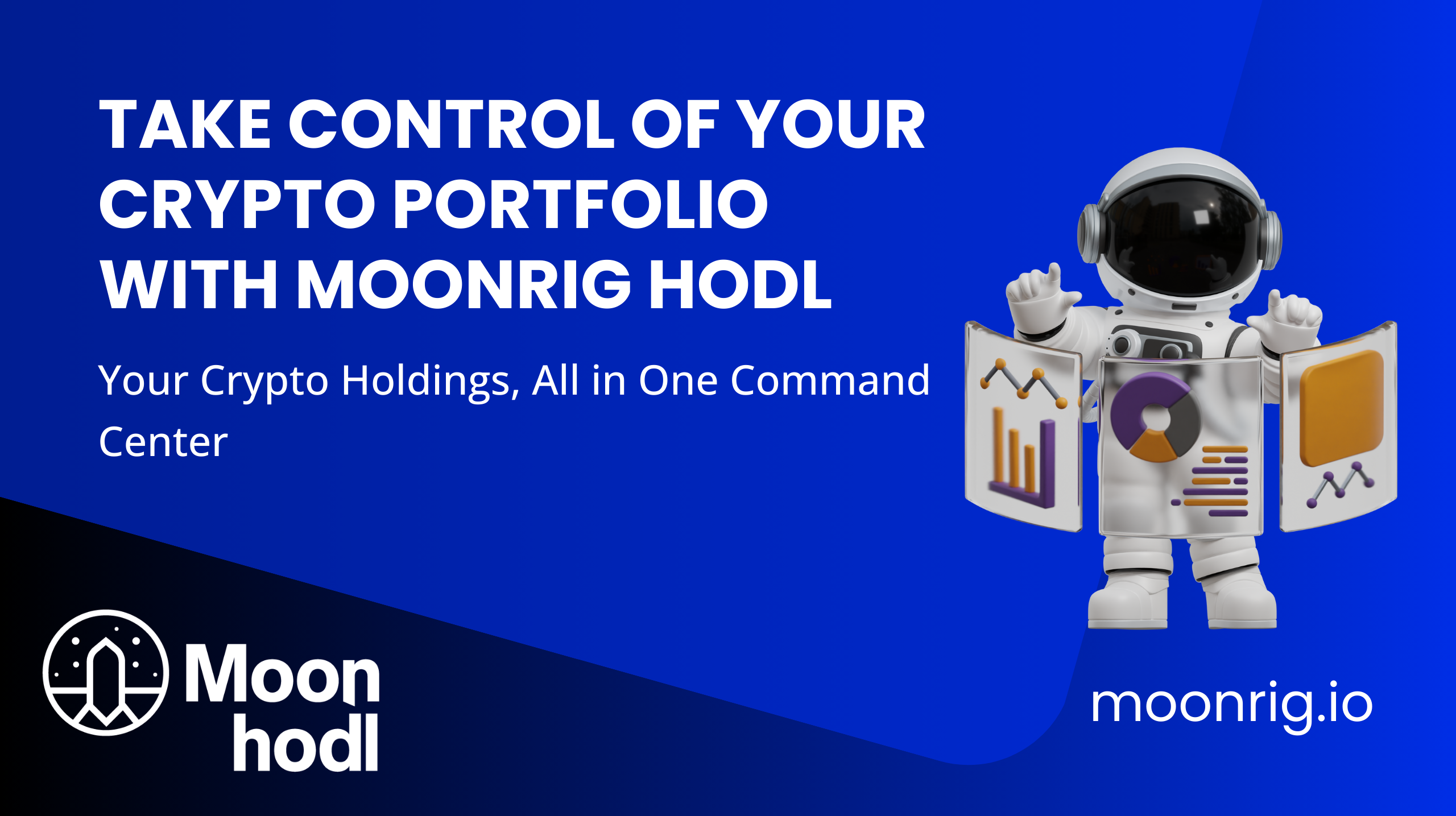 TAKE CONTROL OF YOUR CRYPTO PORTFOLIO WITH MOONRIG HODL

Your Crypto Holdings, All in One Command Center

Moon hodl

moonrig.io